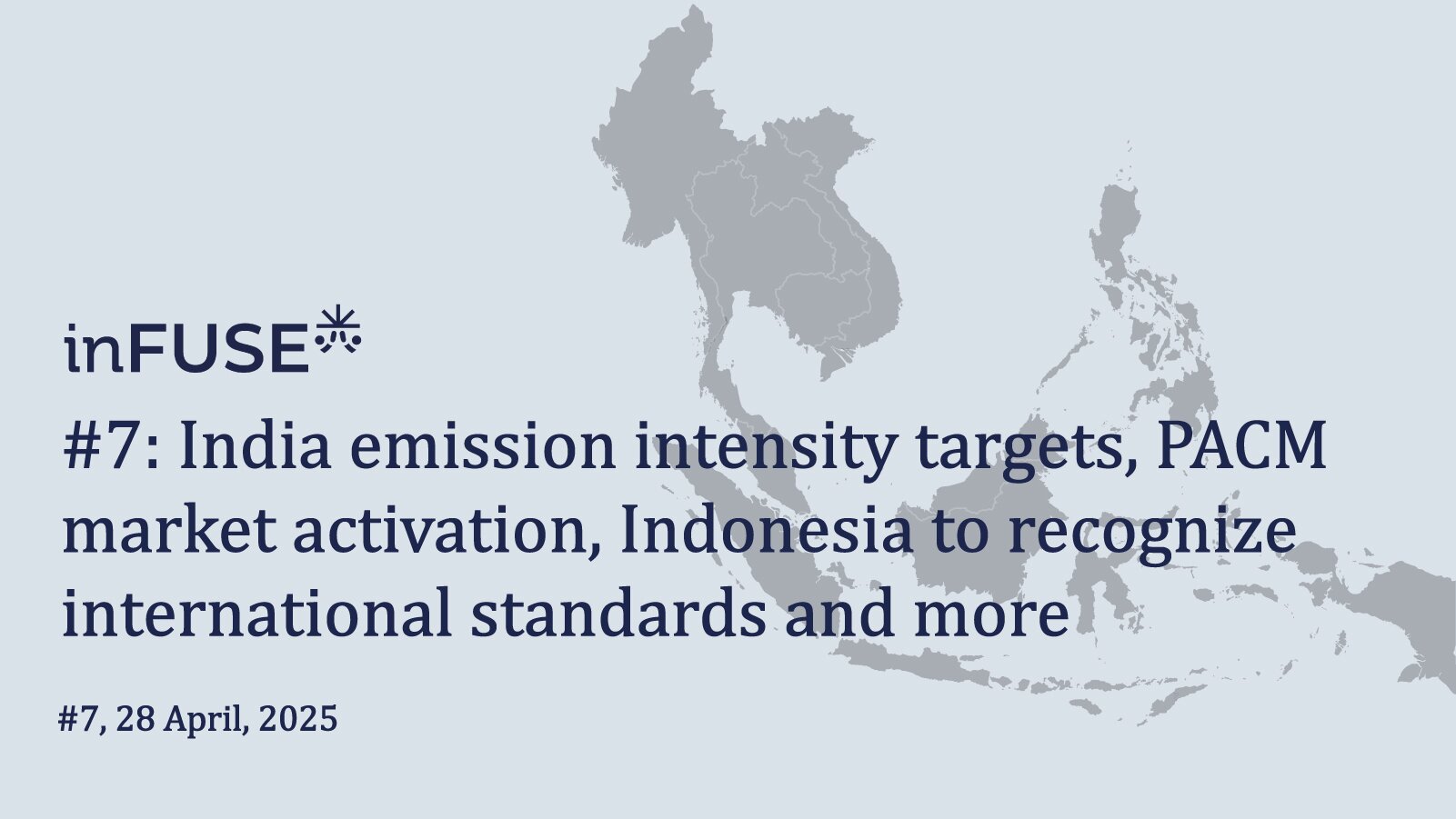 inFUSE

#7: India emission intensity targets, PACM market activation, Indonesia to recognize international standards and more

#7, 28 April, 2025